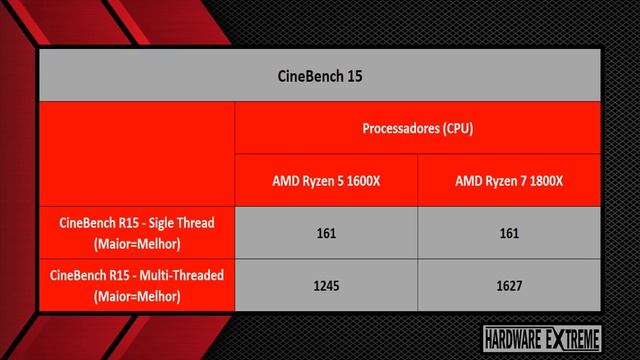 CineBench 15

| | Processadores (CPU) | |
|---|---|---|
| | AMD Ryzen 5 1600X | AMD Ryzen 7 1800X |
| CineBench R15 - Sigle Thread (Maior=Melhor) | 161 | 161 |
| CineBench R15 - Multi-Threaded (Maior=Melhor) | 1245 | 1627 |

HARDWARE EXTREME